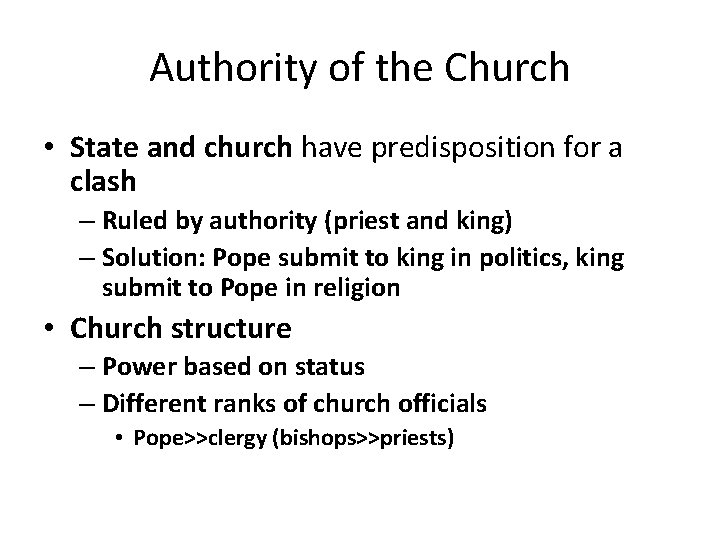 Authority of the Church

• State and church have predisposition for a clash
– Ruled by authority (priest and king)
– Solution: Pope submit to king in politics, king submit to Pope in religion
• Church structure
– Power based on status
– Different ranks of church officials
• Pope>>clergy (bishops>>priests)